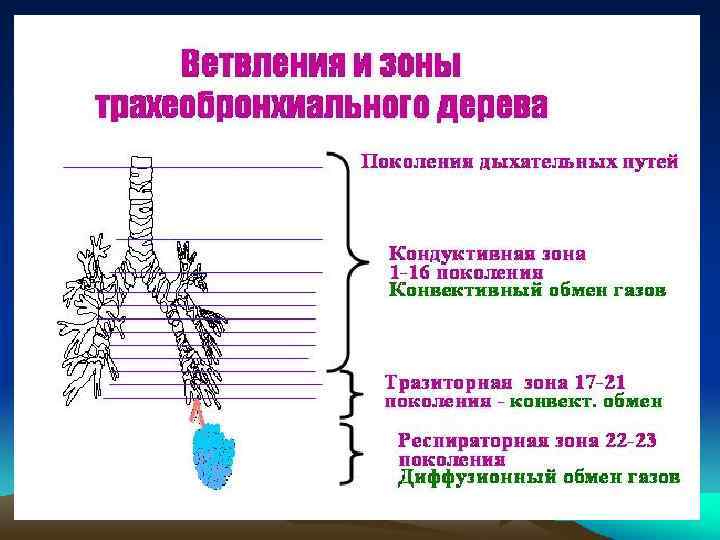 Ветвления и зоны трахеобронхиального дерева

Поколения дыхательных путей

Кондуктивная зона
1-16 поколения
Конвективный обмен газов

Тразиторная зона 17-21 поколения - конвект. обмен

Респираторная зона 22-23 поколения
Диффузионный обмен газов